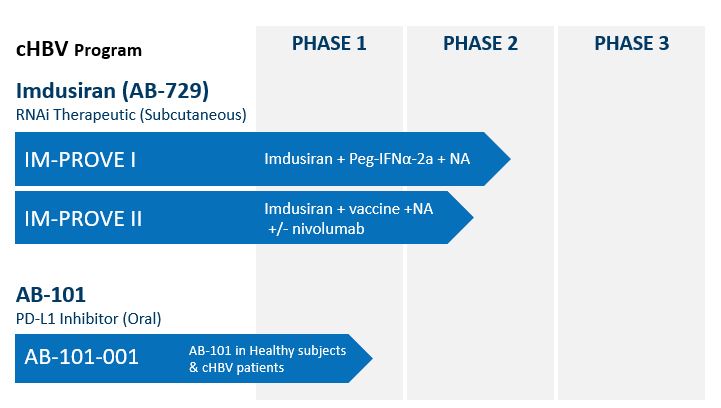 cHBV Program

PHASE 1

PHASE 2

PHASE 3

Imdusiran (AB-729)
RNAi Therapeutic (Subcutaneous)

IM-PROVE I

Imdusiran + Peg-IFNα-2a + NA

IM-PROVE II

Imdusiran + vaccine +NA +/- nivolumab

AB-101
PD-L1 Inhibitor (Oral)

AB-101-001

AB-101 in Healthy subjects & cHBV patients